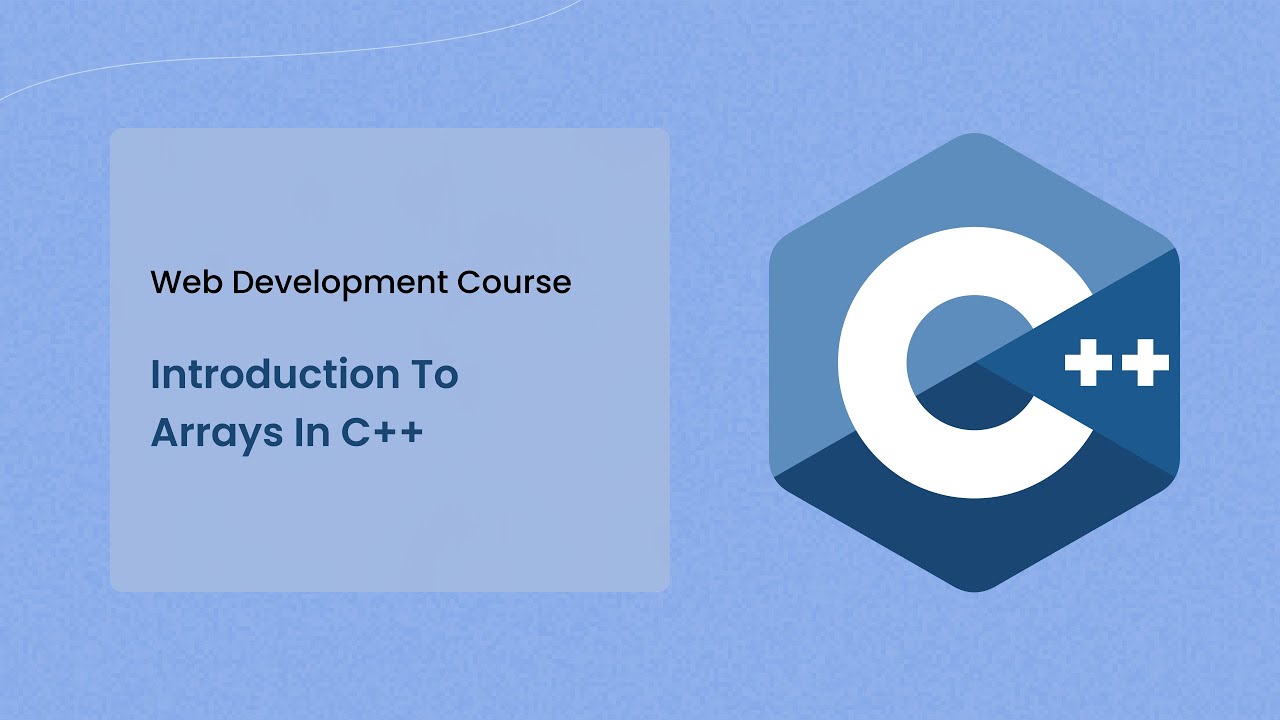 Web Development Course

Introduction To Arrays In C++

C++